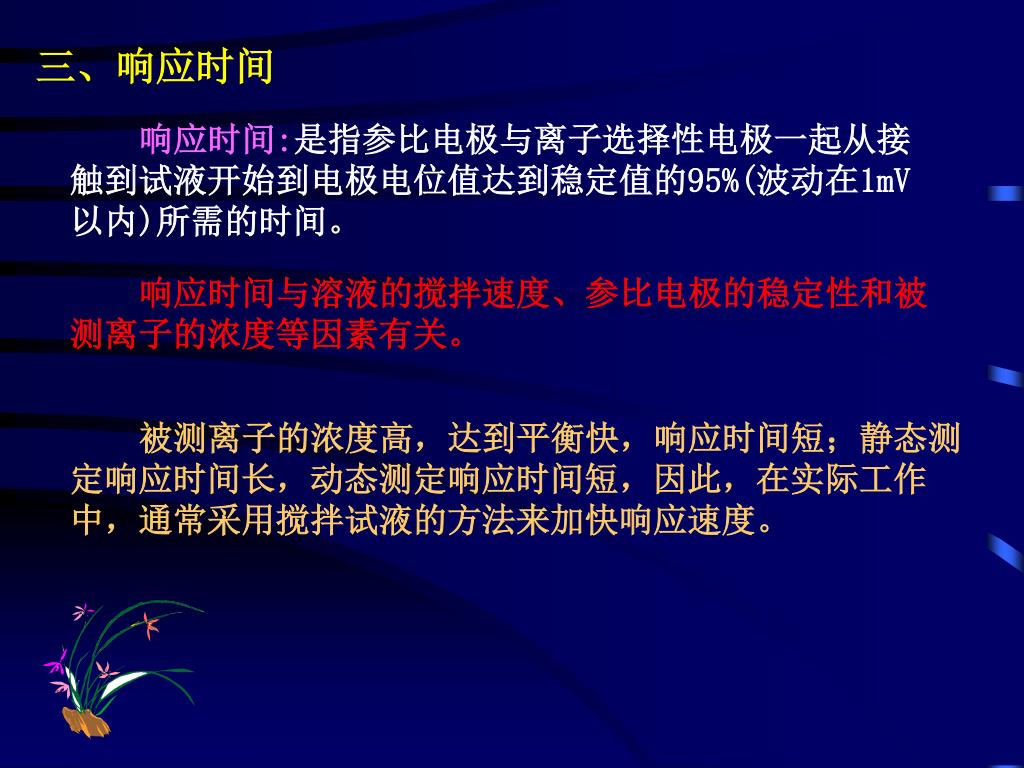 三、响应时间

响应时间:是指参比电极与离子选择性电极一起从接触到试液开始到电极电位值达到稳定值的95%(波动在1mV以内)所需的时间。

响应时间与溶液的搅拌速度、参比电极的稳定性和被测离子的浓度等因素有关。

被测离子的浓度高，达到平衡快，响应时间短；静态测定响应时间长，动态测定响应时间短，因此，在实际工作中，通常采用搅拌试液的方法来加快响应速度。